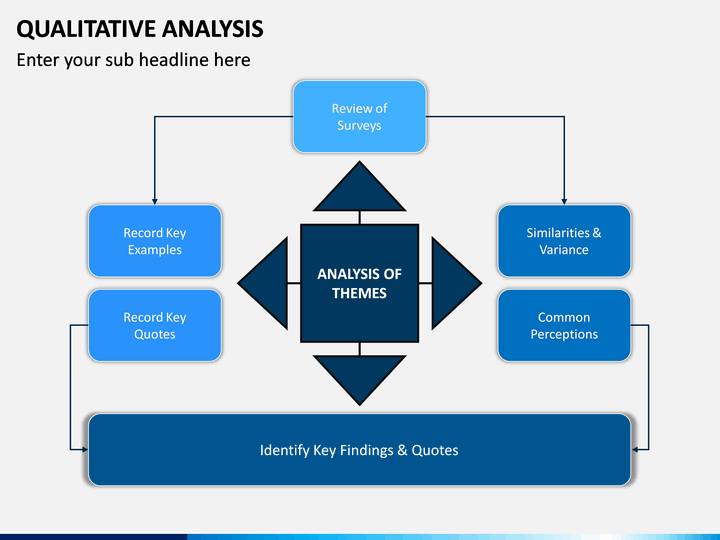 QUALITATIVE ANALYSIS

Enter your sub headline here

Review of Surveys

Record Key Examples

Record Key Quotes

ANALYSIS OF THEMES

Similarities & Variance

Common Perceptions

Identify Key Findings & Quotes